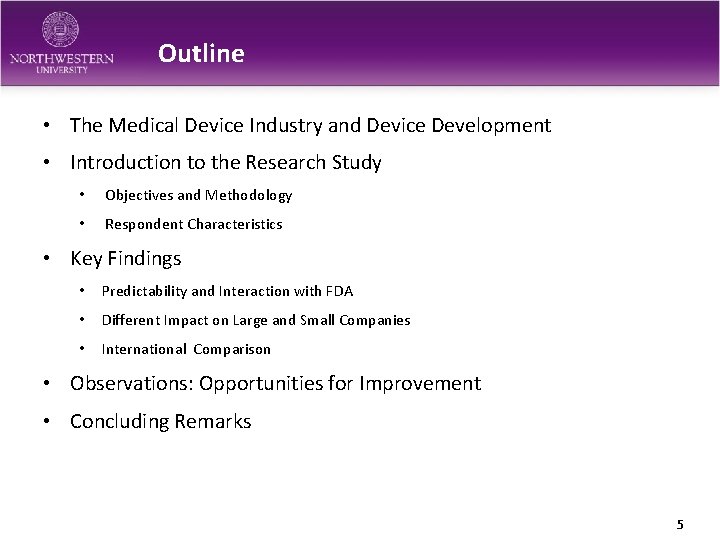 NORTHWESTERN UNIVERSITY

Outline

• The Medical Device Industry and Device Development
• Introduction to the Research Study
  • Objectives and Methodology
  • Respondent Characteristics
• Key Findings
  • Predictability and Interaction with FDA
  • Different Impact on Large and Small Companies
  • International Comparison
• Observations: Opportunities for Improvement
• Concluding Remarks

5